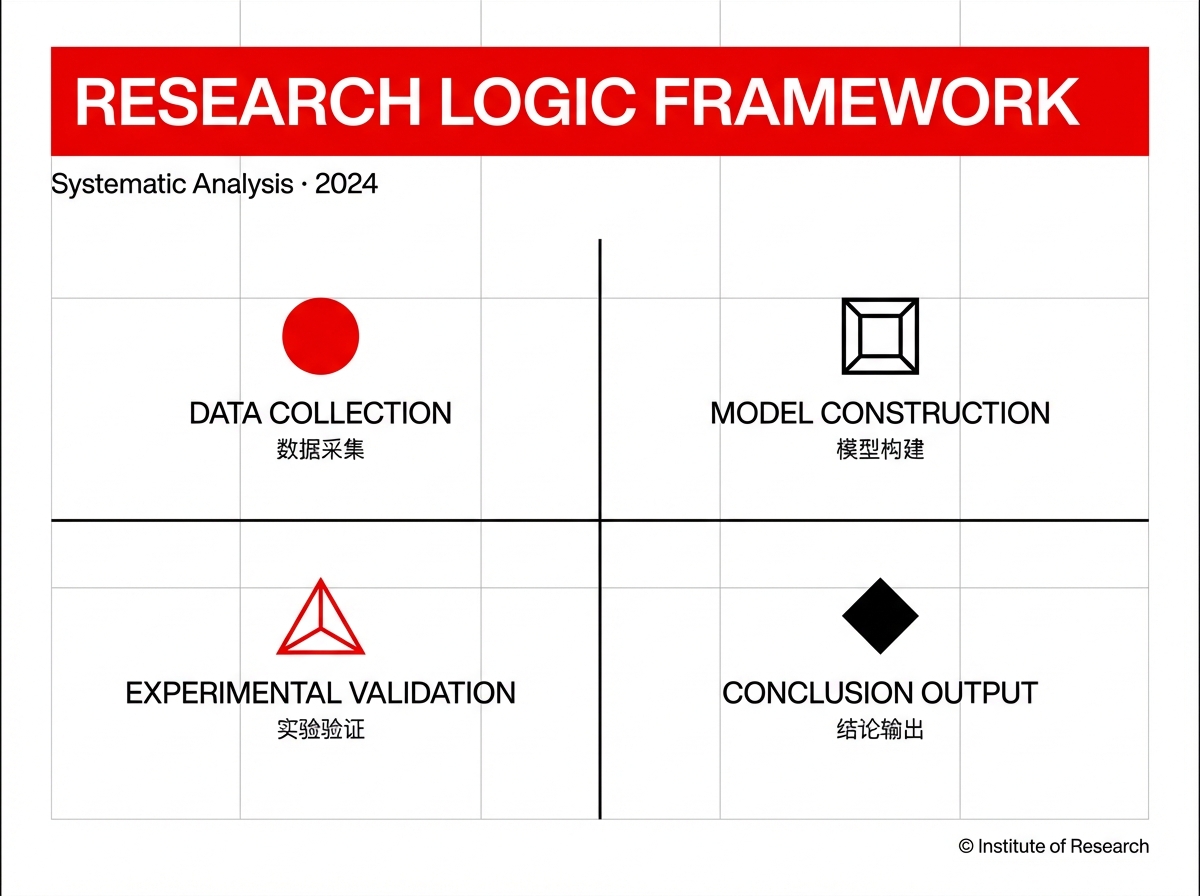 RESEARCH LOGIC FRAMEWORK

Systematic Analysis · 2024

DATA COLLECTION
数据采集

MODEL CONSTRUCTION
模型构建

EXPERIMENTAL VALIDATION
实验验证

CONCLUSION OUTPUT
结论输出

© Institute of Research